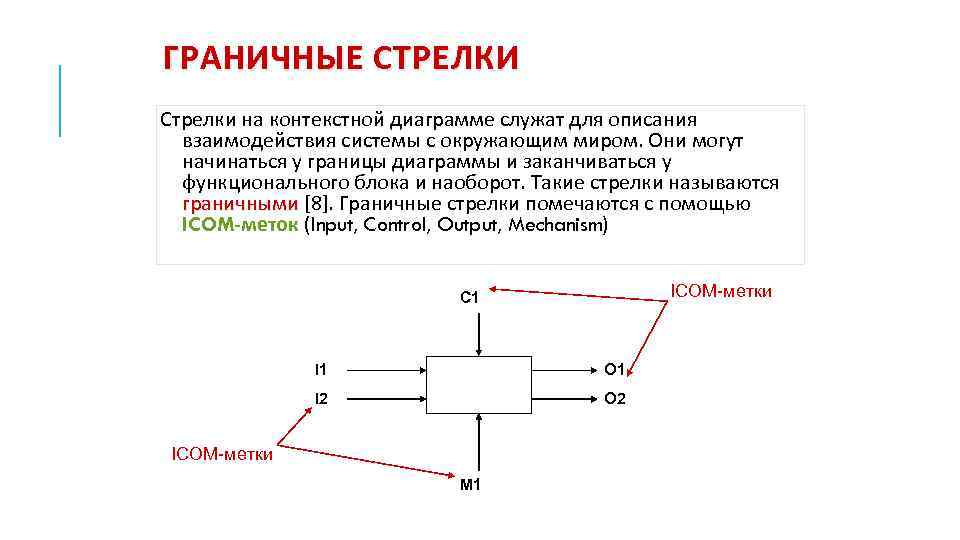 ГРАНИЧНЫЕ СТРЕЛКИ

Стрелки на контекстной диаграмме служат для описания взаимодействия системы с окружающим миром. Они могут начинаться у границы диаграммы и заканчиваться у функционального блока и наоборот. Такие стрелки называются граничными [8]. Граничные стрелки помечаются с помощью ICOM-меток (Input, Control, Output, Mechanism)

C1

ICOM-метки

I1

O1

I2

O2

ICOM-метки

M1